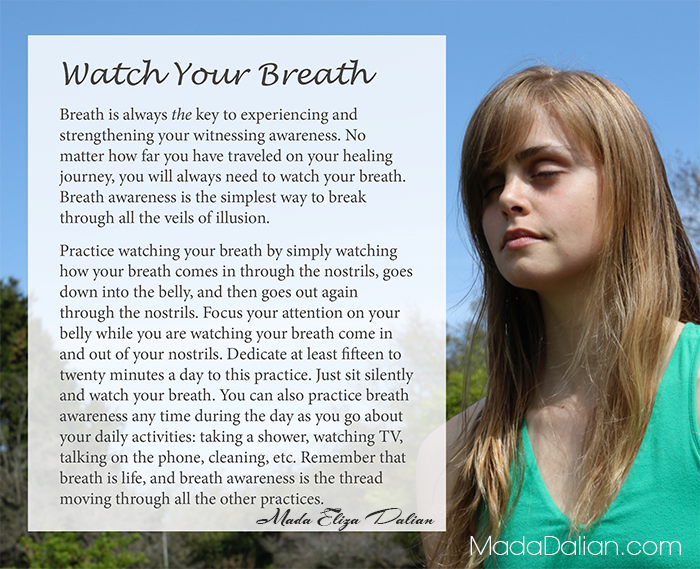 Watch Your Breath

Breath is always the key to experiencing and strengthening your witnessing awareness. No matter how far you have traveled on your healing journey, you will always need to watch your breath. Breath awareness is the simplest way to break through all the veils of illusion.

Practice watching your breath by simply watching how your breath comes in through the nostrils, goes down into the belly, and then goes out again through the nostrils. Focus your attention on your belly while you are watching your breath come in and out of your nostrils. Dedicate at least fifteen to twenty minutes a day to this practice. Just sit silently and watch your breath. You can also practice breath awareness any time during the day as you go about your daily activities: taking a shower, watching TV, talking on the phone, cleaning, etc. Remember that breath is life, and breath awareness is the thread moving through all the other practices.

Mada Eliza Dalian

MadaDalian.com